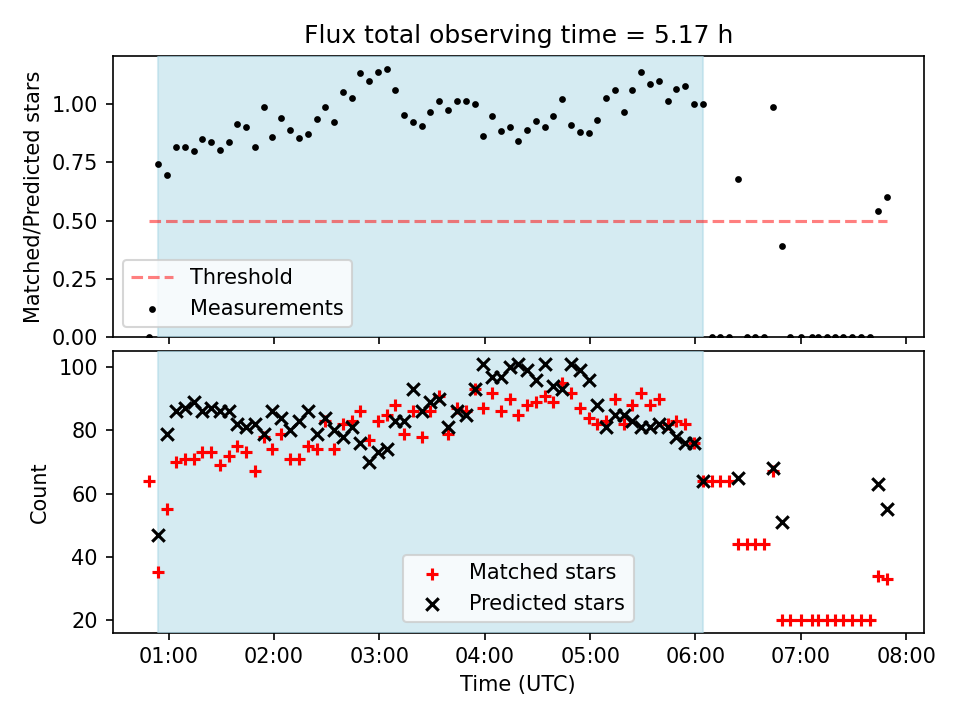 Flux total observing time = 5.17 h

Matched/Predicted stars

1.00
0.75
0.50
0.25
0.00

Threshold
Measurements

Count

100
80
60
40
20

Matched stars
Predicted stars

01:00 02:00 03:00 04:00 05:00 06:00 07:00 08:00

Time (UTC)